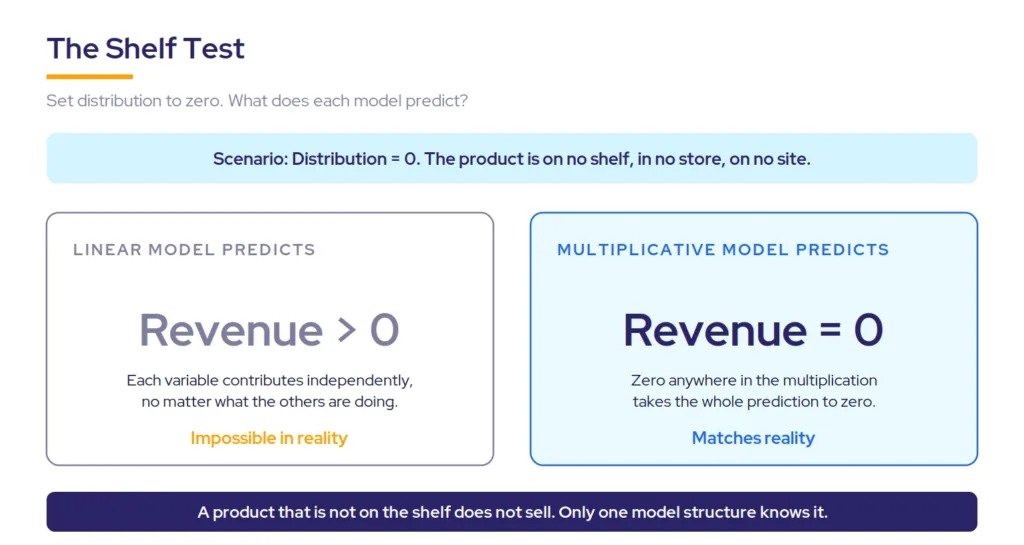 The Shelf Test

Set distribution to zero. What does each model predict?

Scenario: Distribution = 0. The product is on no shelf, in no store, on no site.

LINEAR MODEL PREDICTS

Revenue > 0

Each variable contributes independently, no matter what the others are doing.

Impossible in reality

MULTIPLICATIVE MODEL PREDICTS

Revenue = 0

Zero anywhere in the multiplication takes the whole prediction to zero.

Matches reality

A product that is not on the shelf does not sell. Only one model structure knows it.